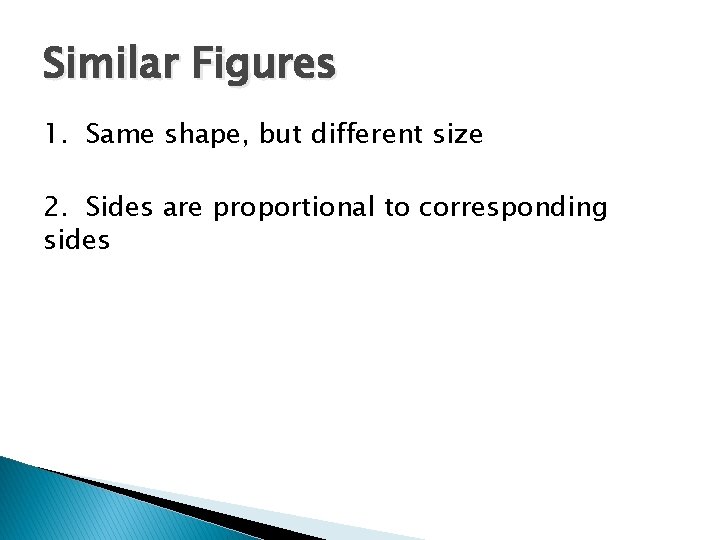 Similar Figures

1. Same shape, but different size

2. Sides are proportional to corresponding sides